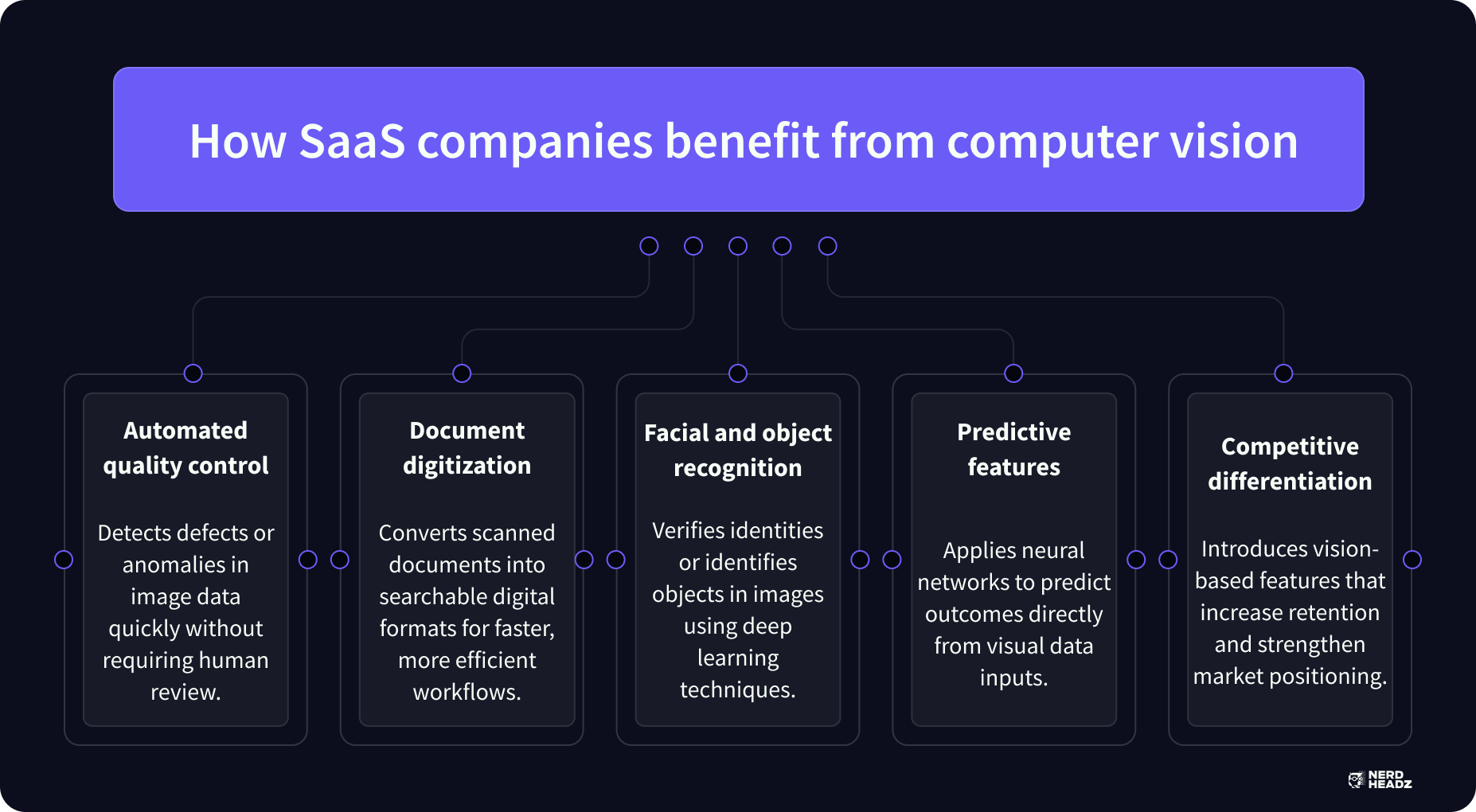 How SaaS companies benefit from computer vision

Automated quality control

Detects defects or anomalies in image data quickly without requiring human review.

Document digitization

Converts scanned documents into searchable digital formats for faster, more efficient workflows.

Facial and object recognition

Verifies identities or identifies objects in images using deep learning techniques.

Predictive features

Applies neural networks to predict outcomes directly from visual data inputs.

Competitive differentiation

Introduces vision-based features that increase retention and strengthen market positioning.

NERD HEADZ